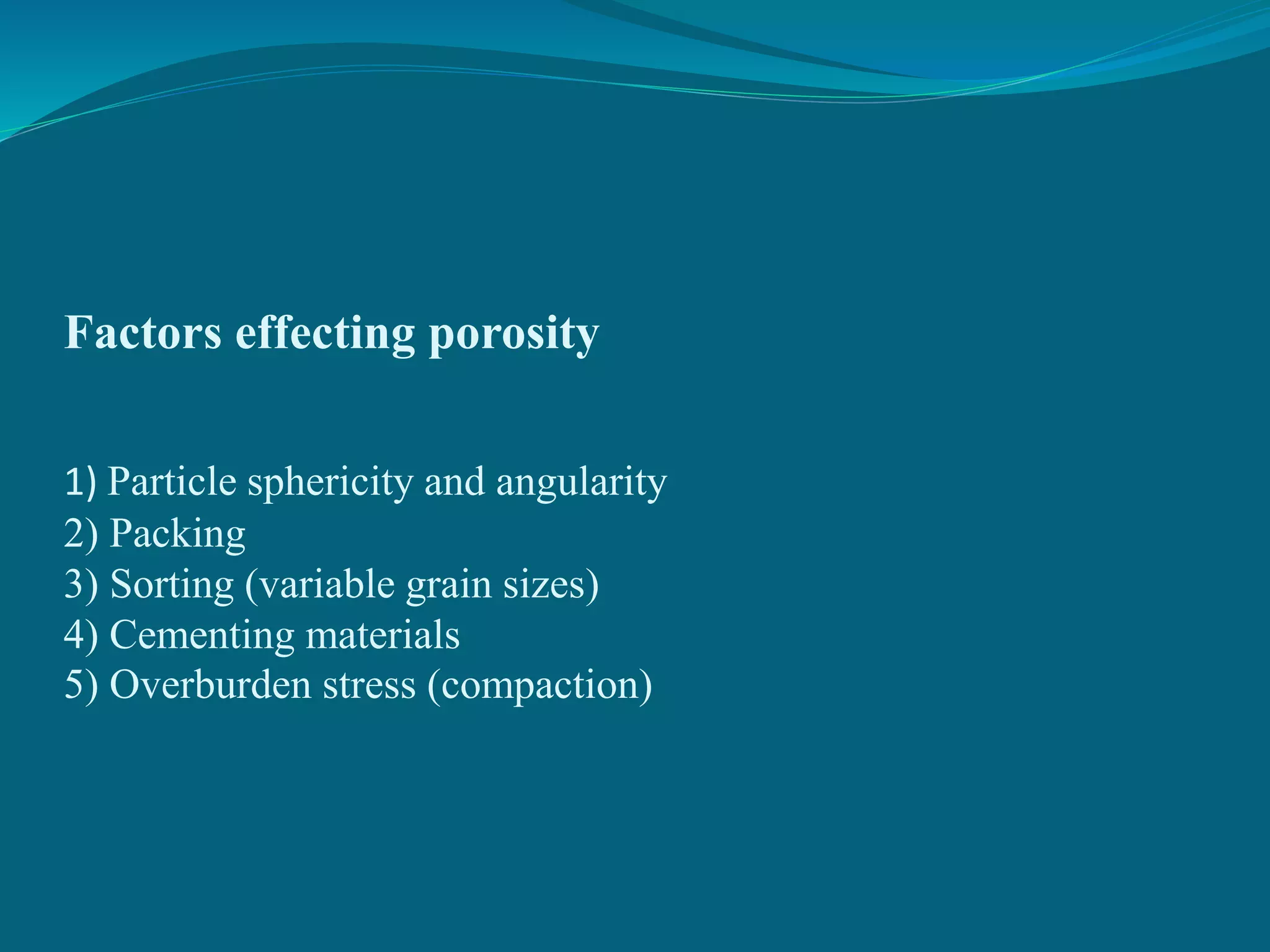 Factors effecting porosity

1) Particle sphericity and angularity
2) Packing
3) Sorting (variable grain sizes)
4) Cementing materials
5) Overburden stress (compaction)